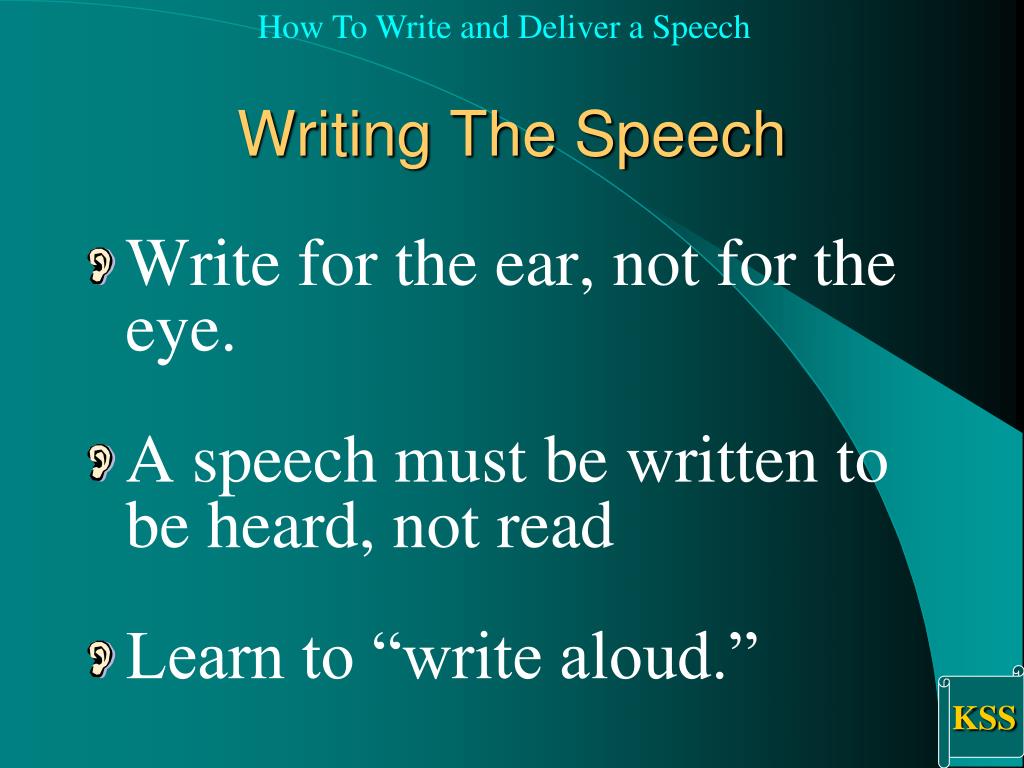 How To Write and Deliver a Speech

Writing The Speech

Write for the ear, not for the eye.

A speech must be written to be heard, not read

Learn to “write aloud.”

KSS